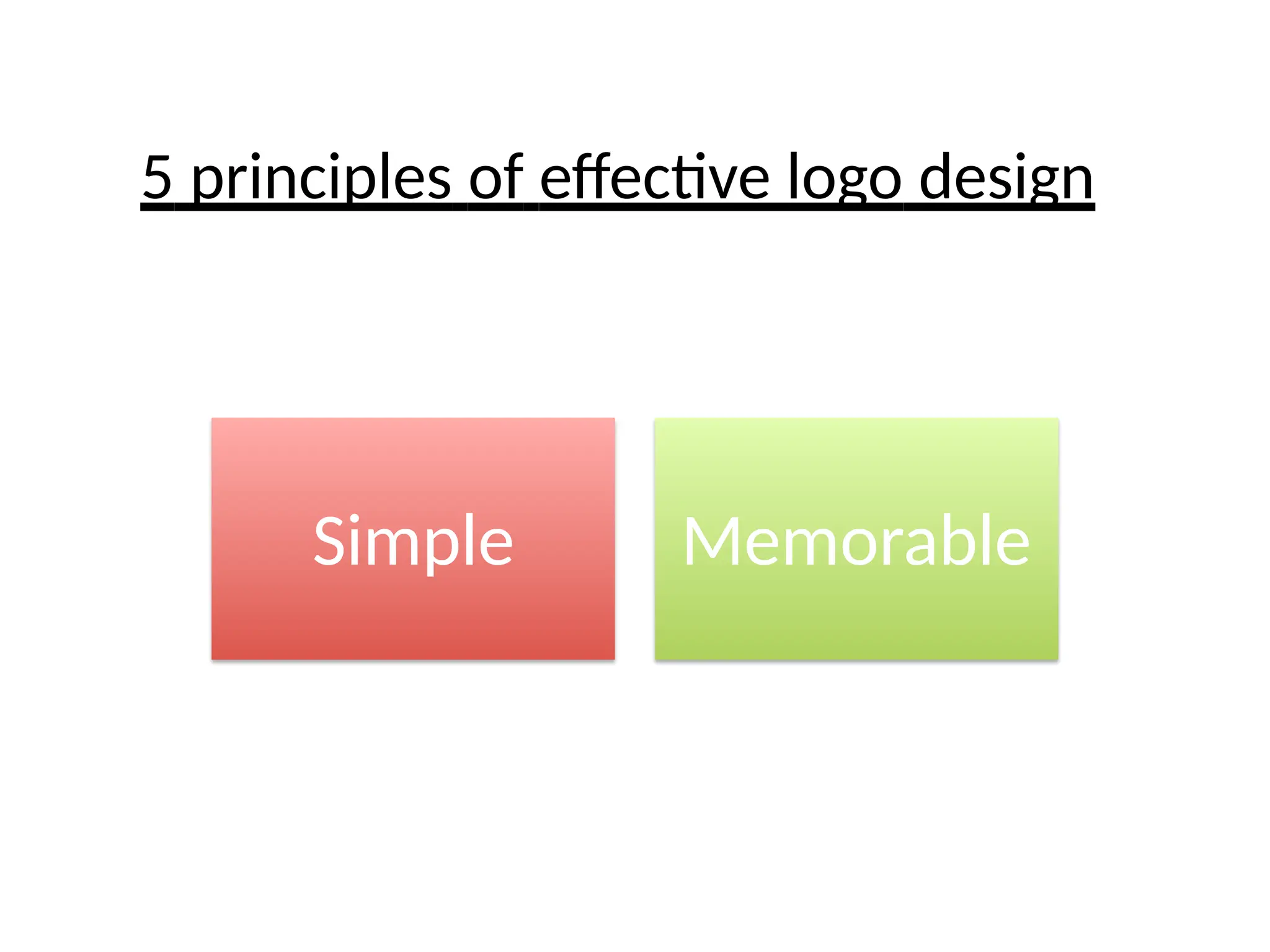 5 principles of effective logo design

Simple

Memorable